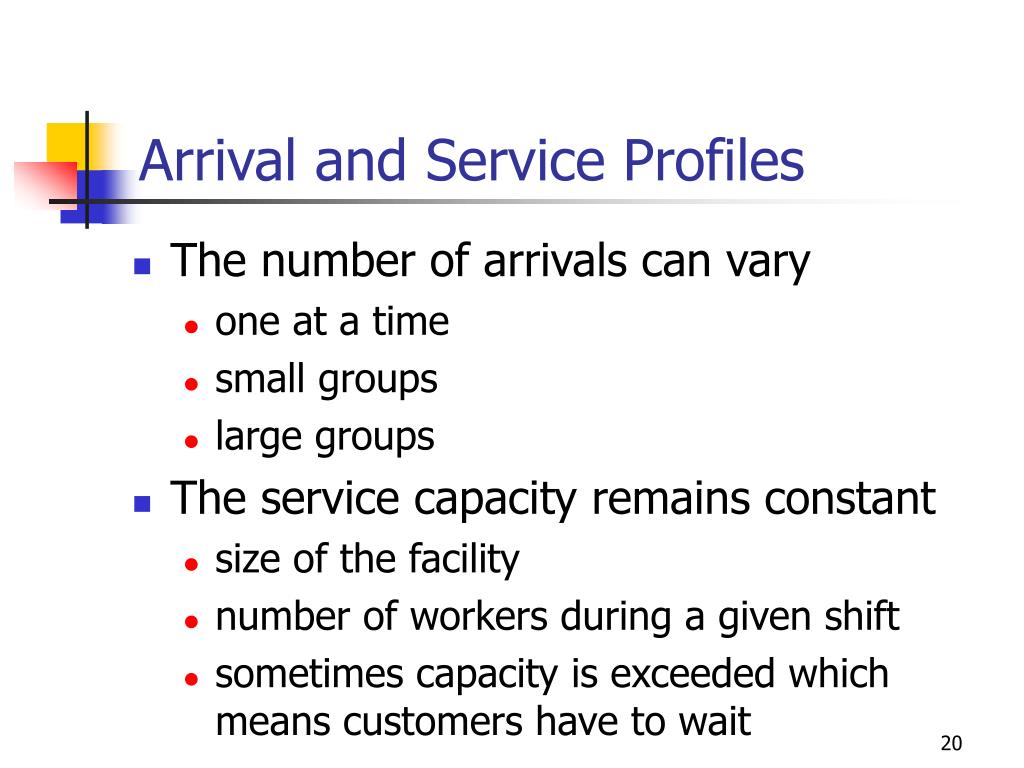 Arrival and Service Profiles

- The number of arrivals can vary
  - one at a time
  - small groups
  - large groups
- The service capacity remains constant
  - size of the facility
  - number of workers during a given shift
  - sometimes capacity is exceeded which means customers have to wait

20